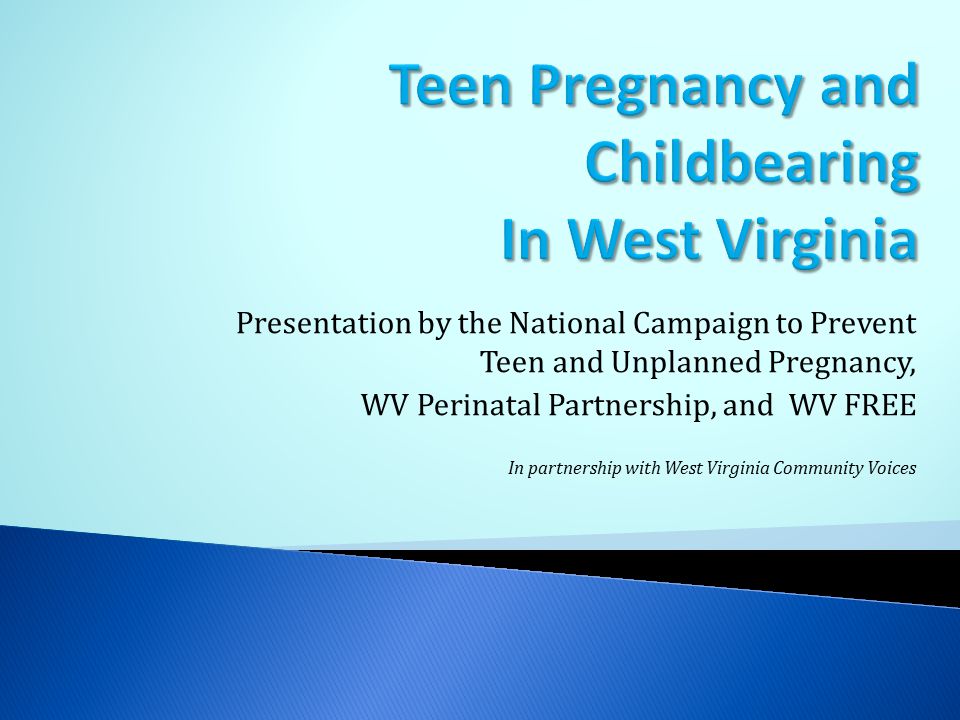 Teen Pregnancy and Childbearing In West Virginia

Presentation by the National Campaign to Prevent Teen and Unplanned Pregnancy, WV Perinatal Partnership, and WV FREE

In partnership with West Virginia Community Voices